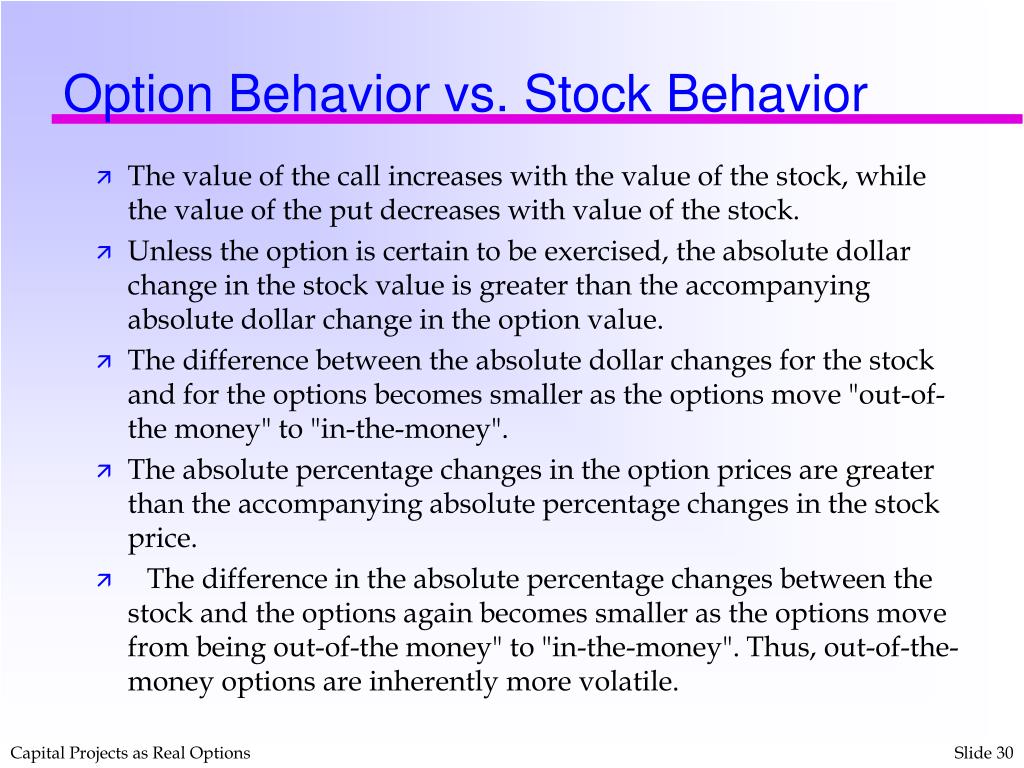 Option Behavior vs. Stock Behavior

The value of the call increases with the value of the stock, while the value of the put decreases with value of the stock.

Unless the option is certain to be exercised, the absolute dollar change in the stock value is greater than the accompanying absolute dollar change in the option value.

The difference between the absolute dollar changes for the stock and for the options becomes smaller as the options move "out-of-the money" to "in-the-money".

The absolute percentage changes in the option prices are greater than the accompanying absolute percentage changes in the stock price.

The difference in the absolute percentage changes between the stock and the options again becomes smaller as the options move from being out-of-the money" to "in-the-money". Thus, out-of-the-money options are inherently more volatile.

Capital Projects as Real Options

Slide 30